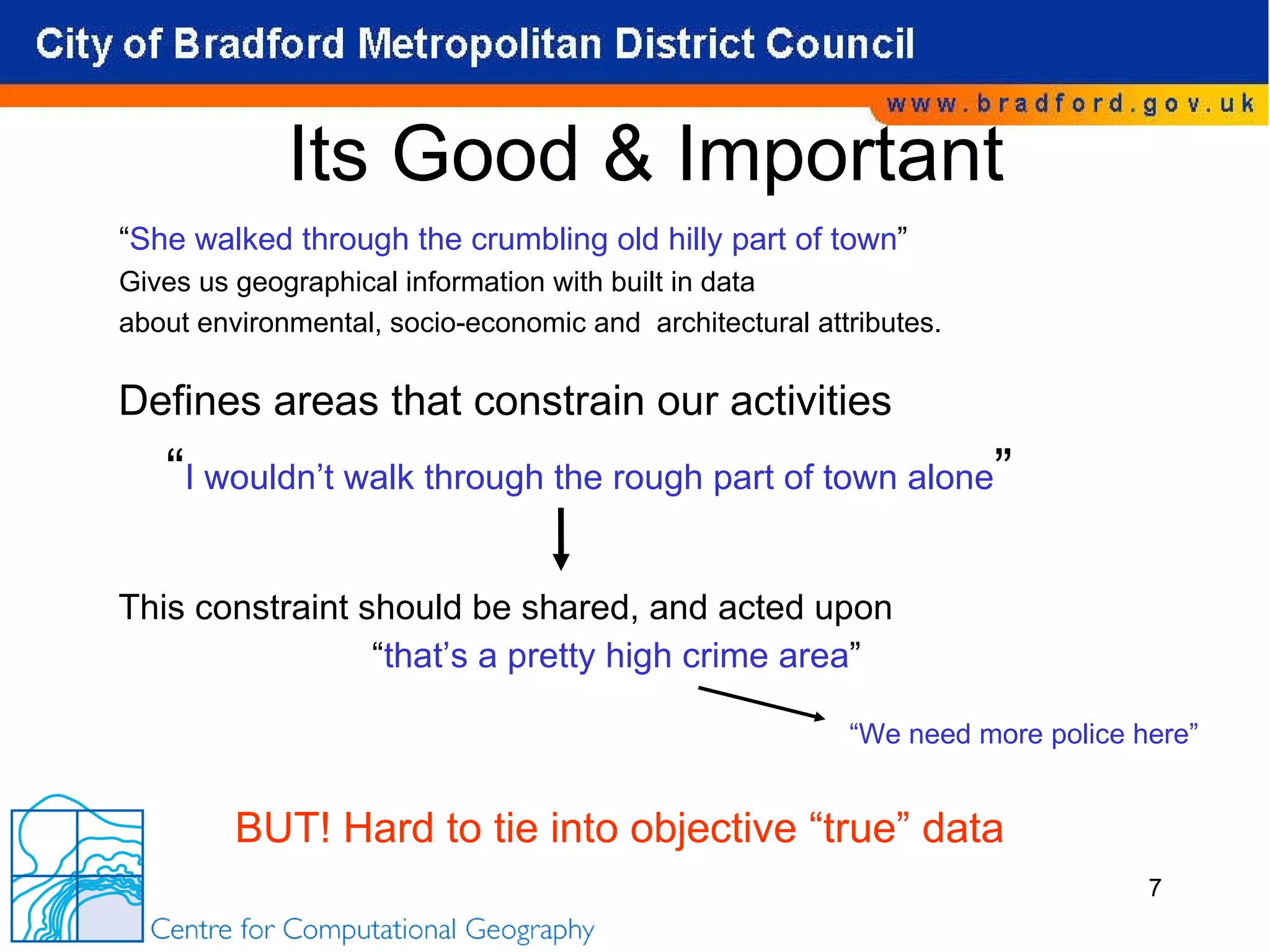 City of Bradford Metropolitan District Council

www.bradford.gov.uk

Its Good & Important

“She walked through the crumbling old hilly part of town”
Gives us geographical information with built in data about environmental, socio-economic and architectural attributes.

Defines areas that constrain our activities

“I wouldn’t walk through the rough part of town alone”

This constraint should be shared, and acted upon

“that’s a pretty high crime area”

“We need more police here”

BUT! Hard to tie into objective “true” data

7

Centre for Computational Geography